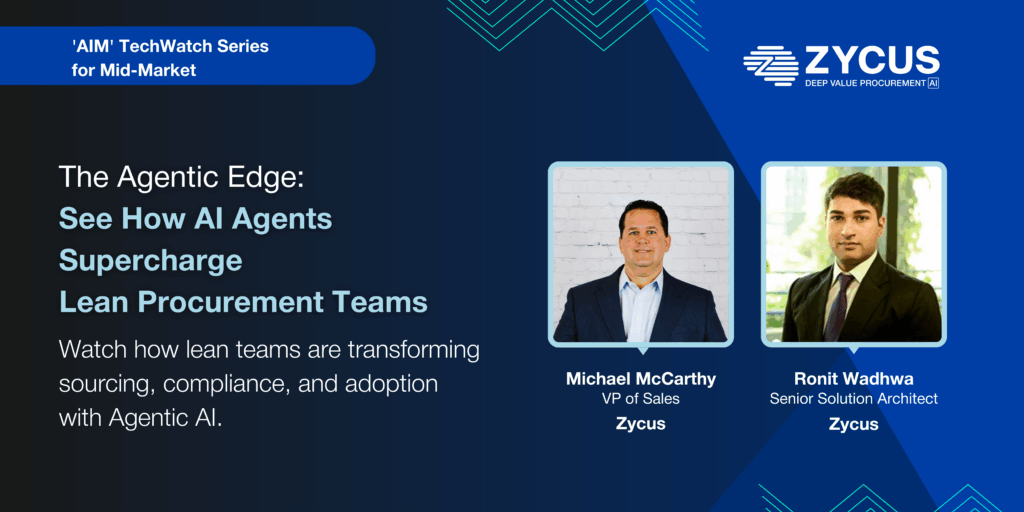 'AIM' TechWatch Series for Mid-Market

ZYCUS
DEEP VALUE PROCUREMENT AI

The Agentic Edge:
See How AI Agents Supercharge Lean Procurement Teams

Watch how lean teams are transforming sourcing, compliance, and adoption with Agentic AI.

Michael McCarthy
VP of Sales
Zycus

Ronit Wadhwa
Senior Solution Architect
Zycus